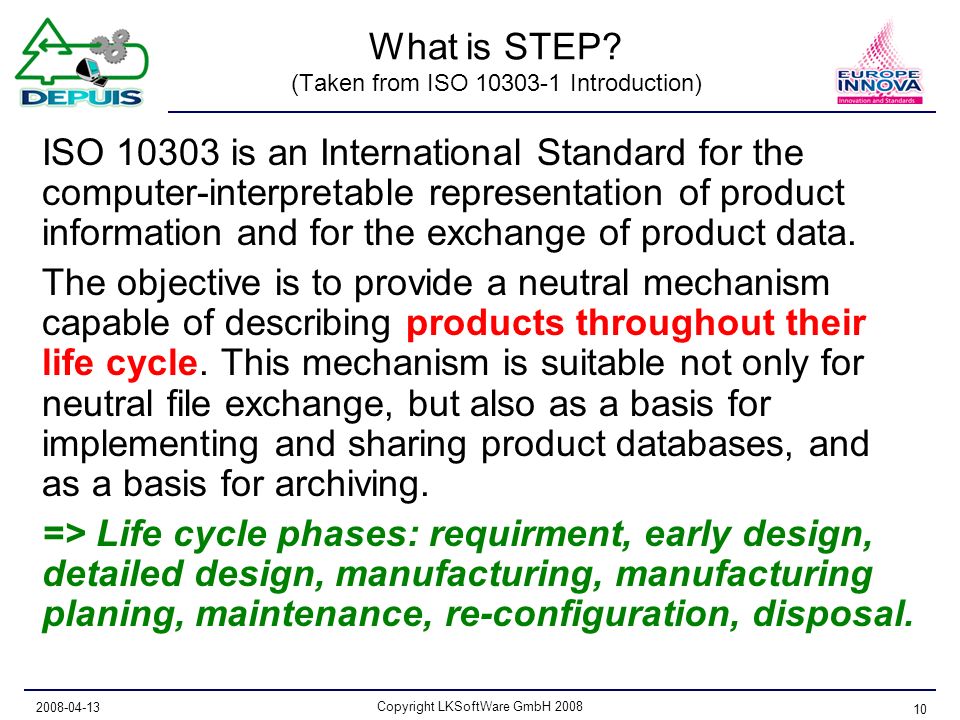 DEPUIS

What is STEP?
(Taken from ISO 10303-1 Introduction)

EUROPE INNOVA
Innovation and Standards

ISO 10303 is an International Standard for the computer-interpretable representation of product information and for the exchange of product data.

The objective is to provide a neutral mechanism capable of describing products throughout their life cycle. This mechanism is suitable not only for neutral file exchange, but also as a basis for implementing and sharing product databases, and as a basis for archiving.

=> Life cycle phases: requirment, early design, detailed design, manufacturing, manufacturing planing, maintenance, re-configuration, disposal.

2008-04-13

Copyright LKSoftWare GmbH 2008

10